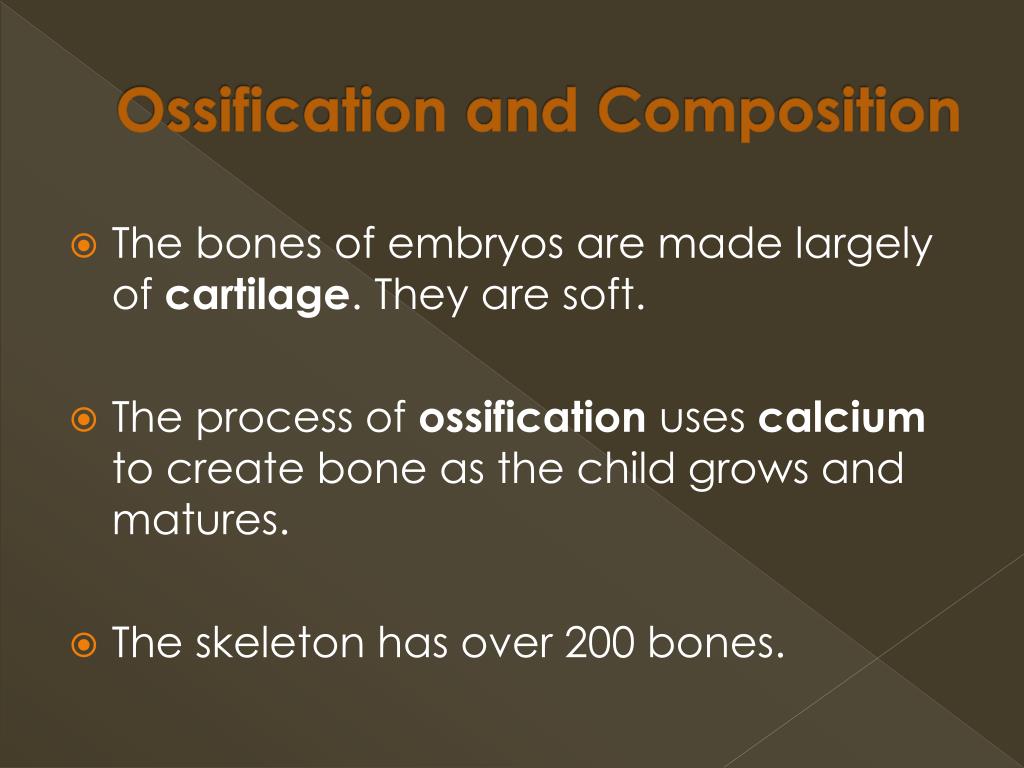 Ossification and Composition

The bones of embryos are made largely of cartilage. They are soft.

The process of ossification uses calcium to create bone as the child grows and matures.

The skeleton has over 200 bones.